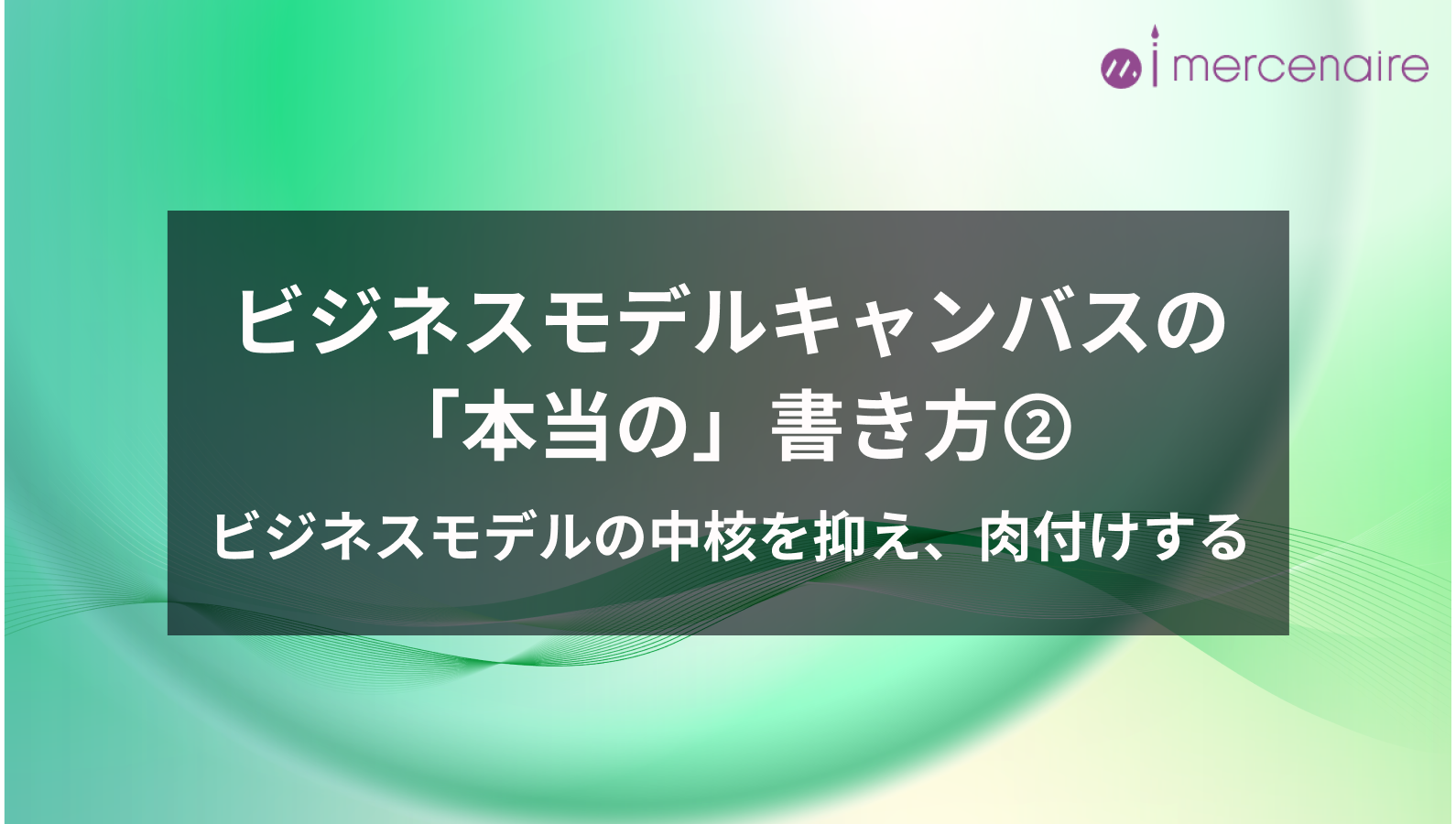 mercenaire

ビジネスモデルキャンバスの「本当の」書き方②

ビジネスモデルの中核を抑え、肉付けする